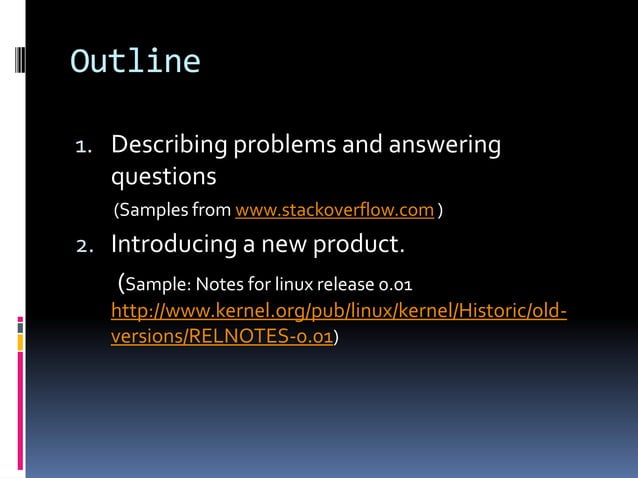 Outline

1. Describing problems and answering questions

(Samples from www.stackoverflow.com )

2. Introducing a new product.

(Sample: Notes for linux release 0.01 http://www.kernel.org/pub/linux/kernel/Historic/old-versions/RELNOTES-0.01)